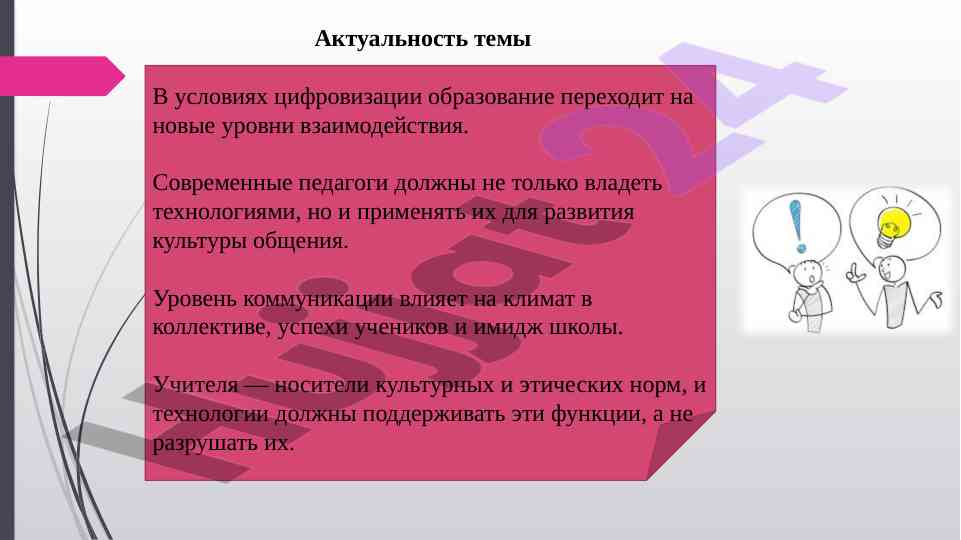 Актуальность темы

В условиях цифровизации образование переходит на новые уровни взаимодействия.

Современные педагоги должны не только владеть технологиями, но и применять их для развития культуры общения.

Уровень коммуникации влияет на климат в коллективе, успехи учеников и имидж школы.

Учителя — носители культурных и этических норм, и технологии должны поддерживать эти функции, а не разрушать их.

Hujjat24